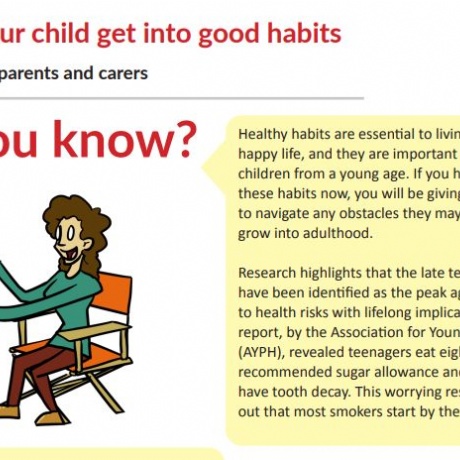 ur child get into good habits

parents and carers

ou know?

Healthy habits are essential to livin happy life, and they are important children from a young age. If you h these habits now, you will be giving to navigate any obstacles they may grow into adulthood.

Research highlights that the late te have been identified as the peak ag to health risks with lifelong implica report, by the Association for Youn (AYPH), revealed teenagers eat eigh recommended sugar allowance and have tooth decay. This worrying res out that most smokers start by the